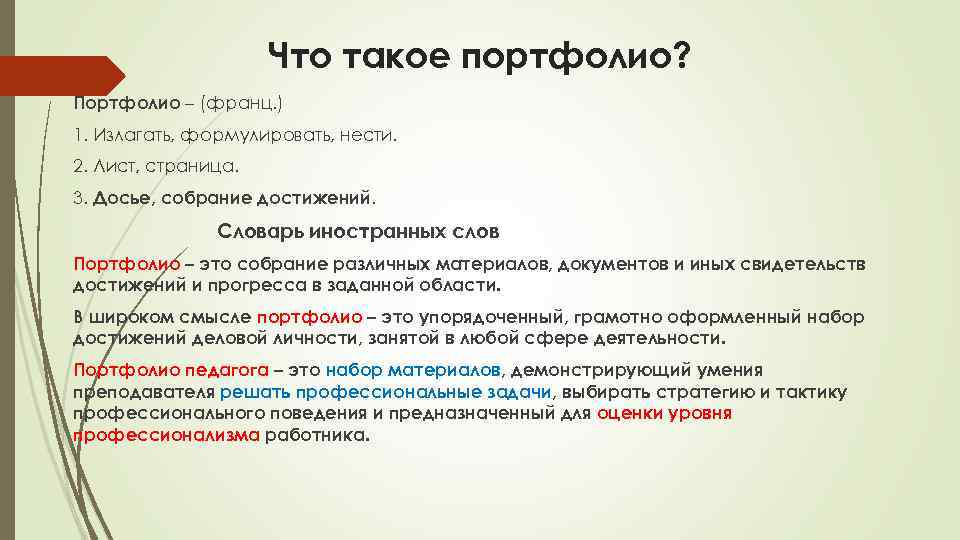 Что такое портфолио?

Портфолио – (франц.)

1. Излагать, формулировать, нести.

2. Лист, страница.

3. Досье, собрание достижений.

Словарь иностранных слов

Портфолио – это собрание различных материалов, документов и иных свидетельств достижений и прогресса в заданной области.

В широком смысле портфолио – это упорядоченный, грамотно оформленный набор достижений деловой личности, занятой в любой сфере деятельности.

Портфолио педагога – это набор материалов, демонстрирующий умения преподавателя решать профессиональные задачи, выбирать стратегию и тактику профессионального поведения и предназначенный для оценки уровня профессионализма работника.